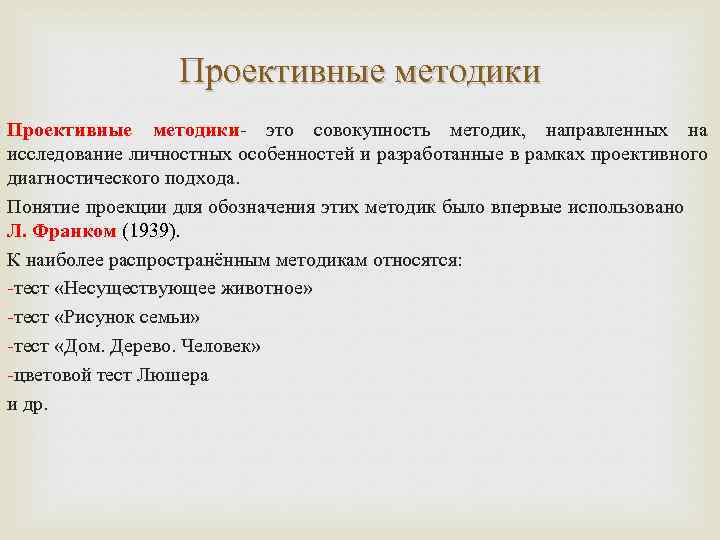 Проективные методики

Проективные методики- это совокупность методик, направленных на исследование личностных особенностей и разработанные в рамках проективного диагностического подхода.

Понятие проекции для обозначения этих методик было впервые использовано Л. Франком (1939).

К наиболее распространённым методикам относятся:

-тест «Несуществующее животное»

-тест «Рисунок семьи»

-тест «Дом. Дерево. Человек»

-цветовой тест Люшера

и др.